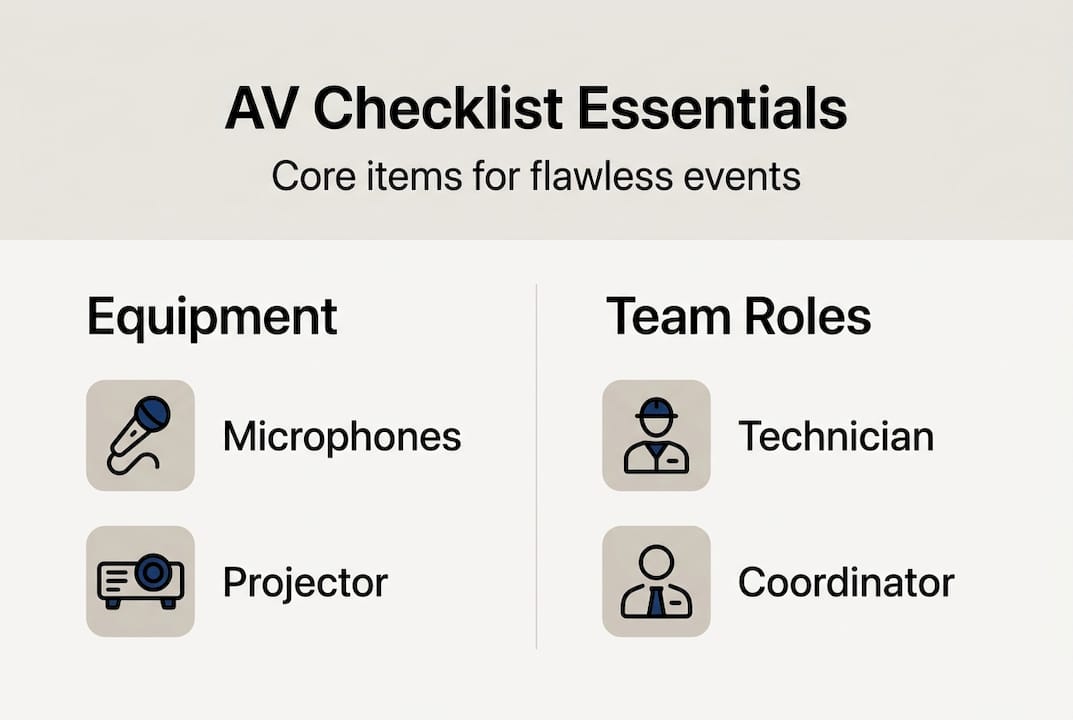 AV Checklist Essentials

Core items for flawless events

Equipment

Microphones

Projector

Team Roles

Technician

Coordinator